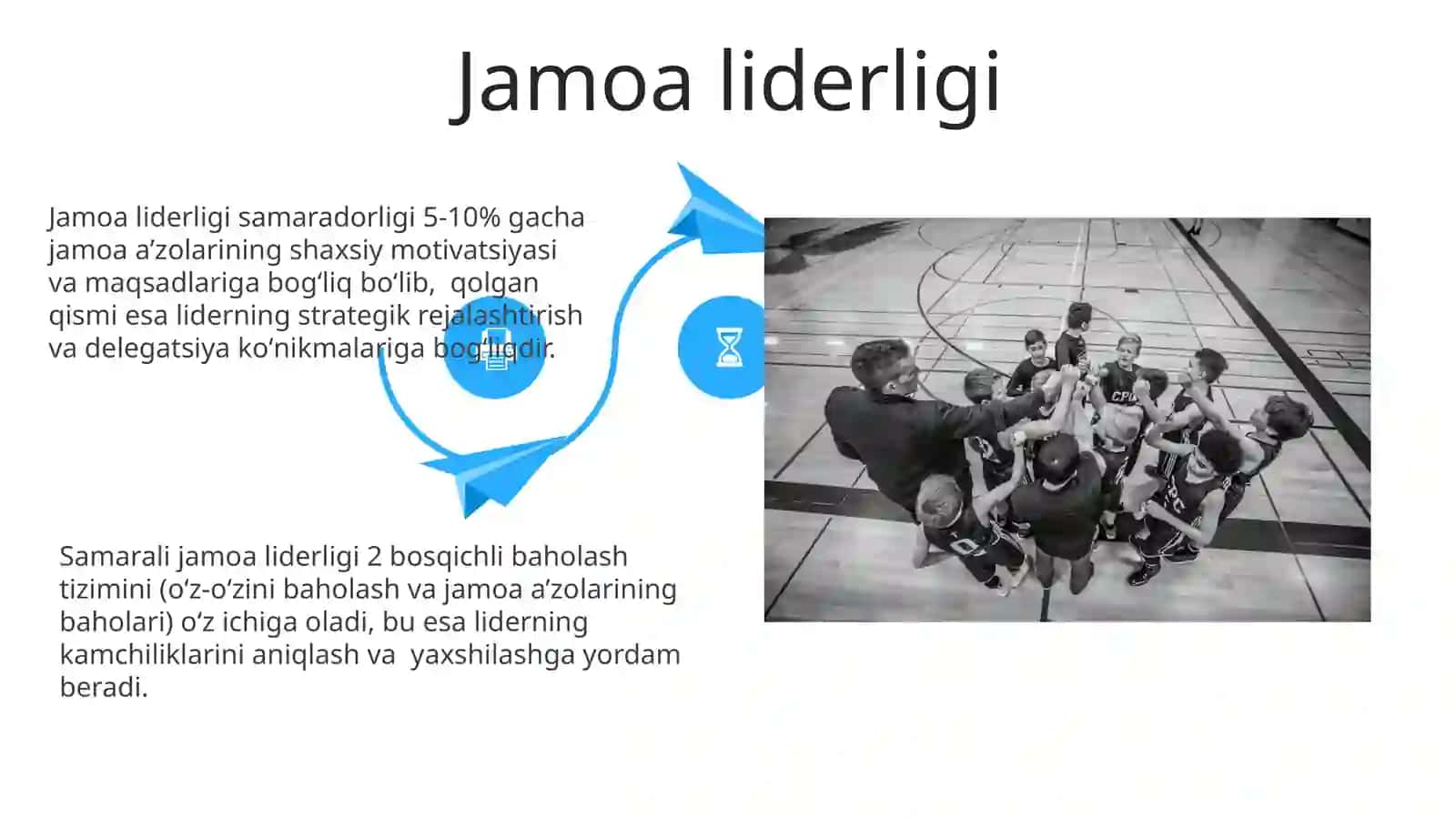 Jamoa liderligi

Jamoa liderligi samaradorligi 5-10% gacha jamoa a’zolarining shaxsiy motivatsiyasi va maqsadlariga bog‘liq bo‘lib, qolgan qismi esa liderning strategik rejalashtirish va delegatsiya ko‘nikmalariga bog‘liqdir.

Samarali jamoa liderligi 2 bosqichli baholash tizimini (o‘z-o‘zini baholash va jamoa a’zolarining baholari) o‘z ichiga oladi, bu esa liderning kamchiliklarini aniqlash va yaxshilashga yordam beradi.